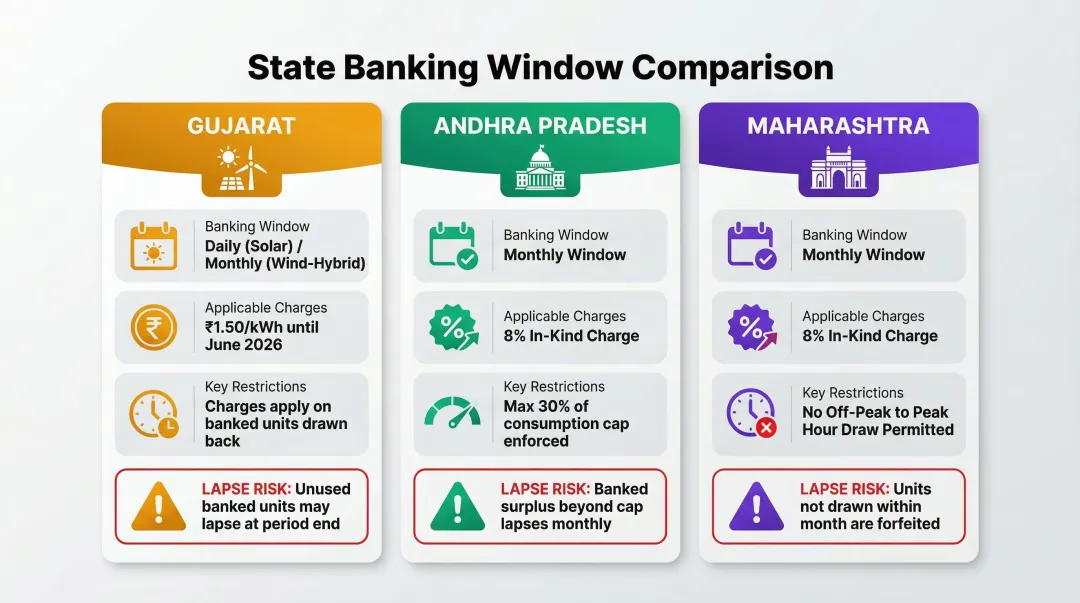 State Banking Window Comparison

GUJARAT

Banking Window
Daily (Solar) / Monthly (Wind-Hybrid)

Applicable Charges
₹1.50/kWh until June 2026

Key Restrictions
Charges apply on banked units drawn back

LAPSE RISK: Unused banked units may lapse at period end

ANDHRA PRADESH

Banking Window
Monthly Window

Applicable Charges
8% In-Kind Charge

Key Restrictions
Max 30% of consumption cap enforced

LAPSE RISK: Banked surplus beyond cap lapses monthly

MAHARASHTRA

Banking Window
Monthly Window

Applicable Charges
8% In-Kind Charge

Key Restrictions
No Off-Peak to Peak Hour Draw Permitted

LAPSE RISK: Units not drawn within month are forfeited